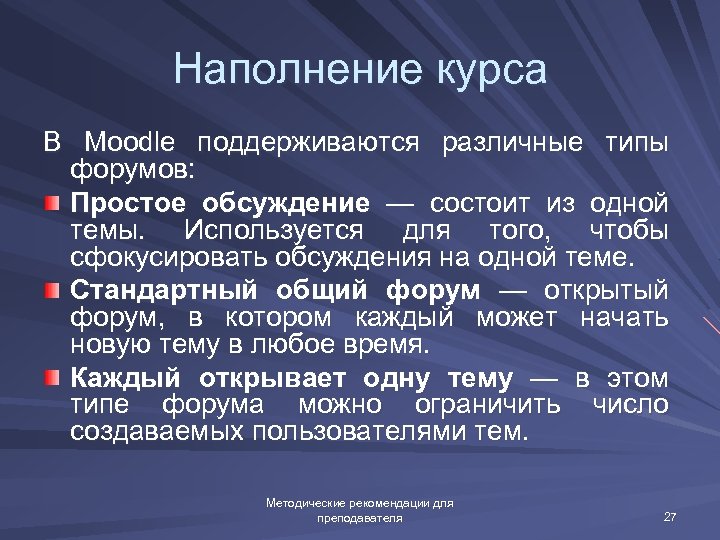 Наполнение курса

В Moodle поддерживаются различные типы форумов:

Простое обсуждение — состоит из одной темы. Используется для того, чтобы сфокусировать обсуждения на одной теме.

Стандартный общий форум — открытый форум, в котором каждый может начать новую тему в любое время.

Каждый открывает одну тему — в этом типе форума можно ограничить число создаваемых пользователями тем.

Методические рекомендации для преподавателя

27